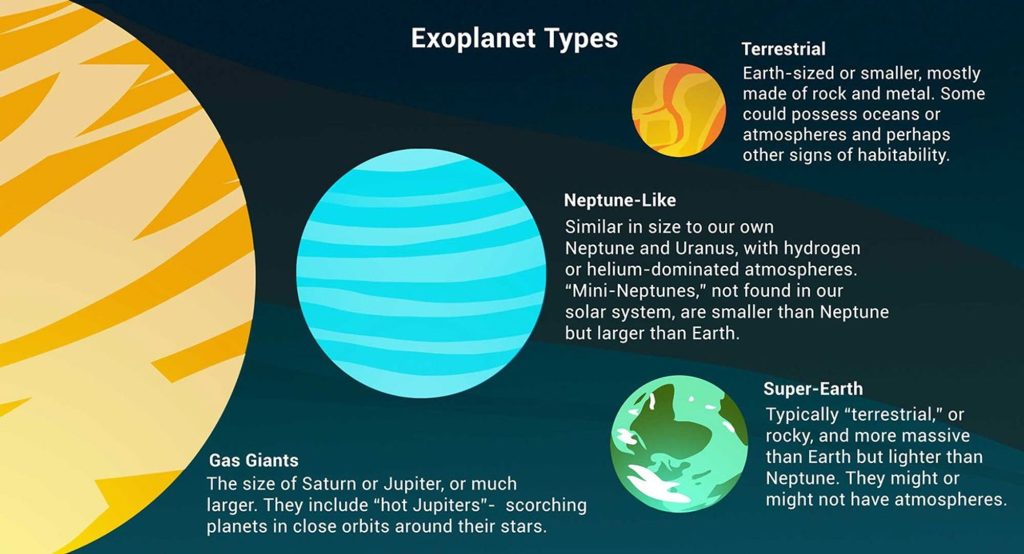 Exoplanet Types

Terrestrial
Earth-sized or smaller, mostly made of rock and metal. Some could possess oceans or atmospheres and perhaps other signs of habitability.

Neptune-Like
Similar in size to our own Neptune and Uranus, with hydrogen or helium-dominated atmospheres. “Mini-Neptunes,” not found in our solar system, are smaller than Neptune but larger than Earth.

Super-Earth
Typically “terrestrial,” or rocky, and more massive than Earth but lighter than Neptune. They might or might not have atmospheres.

Gas Giants
The size of Saturn or Jupiter, or much larger. They include “hot Jupiters”- scorching planets in close orbits around their stars.